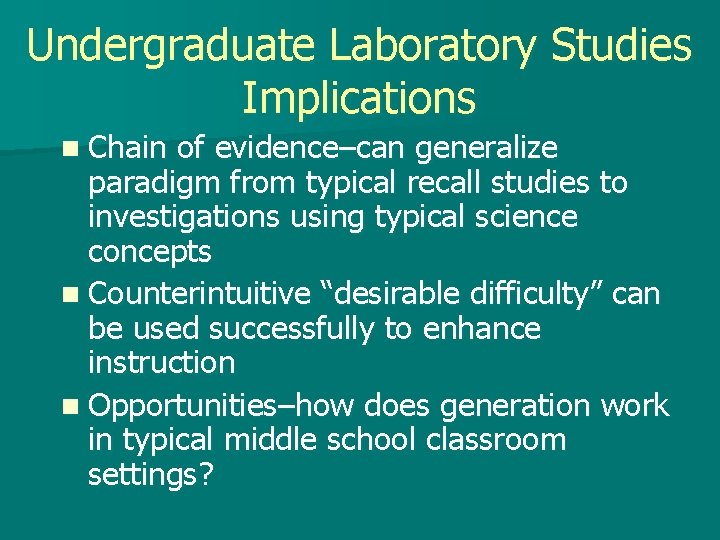 Undergraduate Laboratory Studies Implications

- Chain of evidence–can generalize paradigm from typical recall studies to investigations using typical science concepts
- Counterintuitive “desirable difficulty” can be used successfully to enhance instruction
- Opportunities–how does generation work in typical middle school classroom settings?